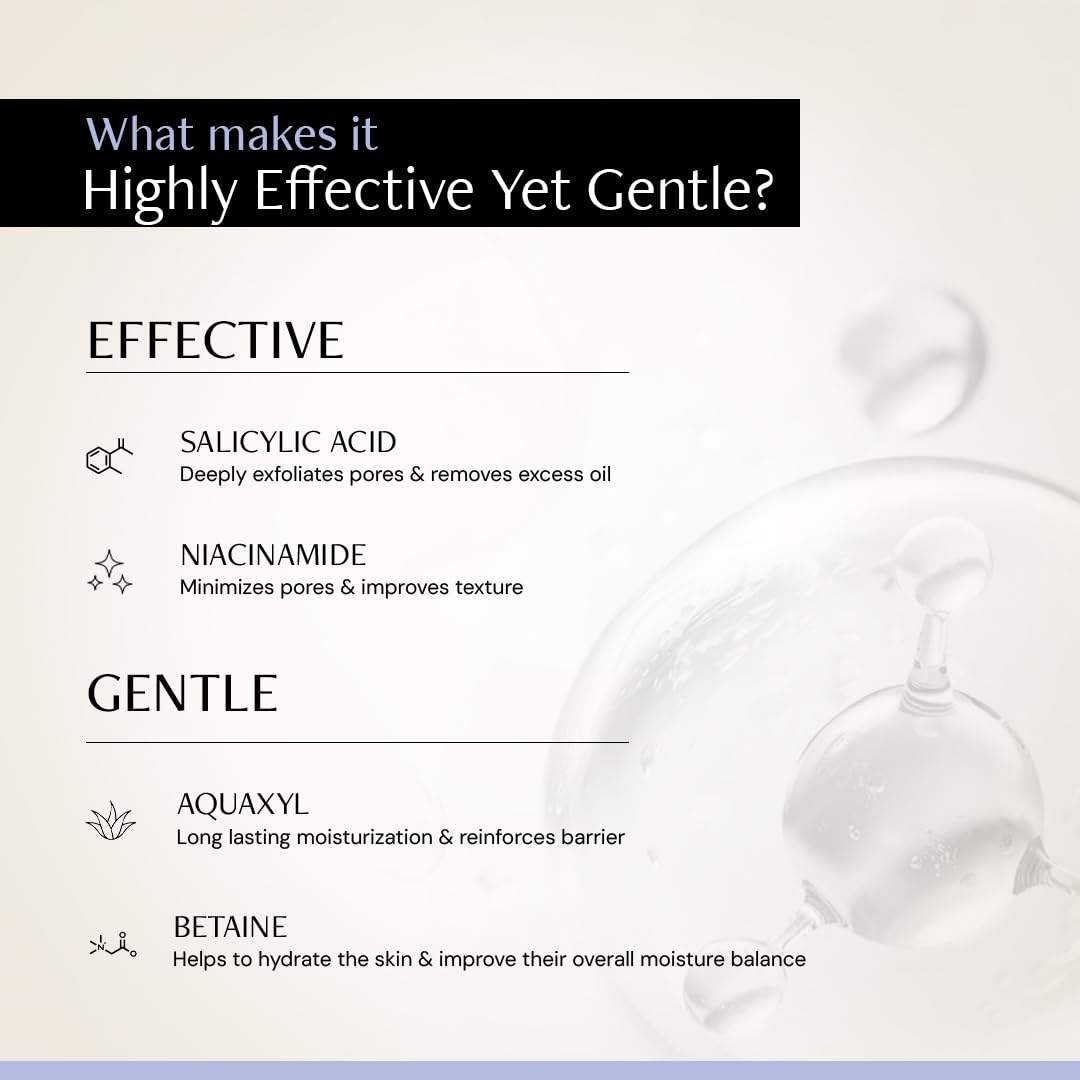 What makes it
Highly Effective Yet Gentle?

EFFECTIVE

SALICYLIC ACID
Deeply exfoliates pores & removes excess oil

NIACINAMIDE
Minimizes pores & improves texture

GENTLE

AQUAXYL
Long lasting moisturization & reinforces barrier

BETAINE
Helps to hydrate the skin & improve their overall moisture balance